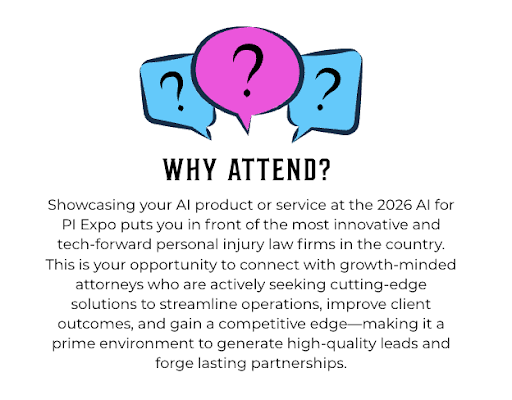 ?
?
?

WHY ATTEND?

Showcasing your AI product or service at the 2026 AI for PI Expo puts you in front of the most innovative and tech-forward personal injury law firms in the country. This is your opportunity to connect with growth-minded attorneys who are actively seeking cutting-edge solutions to streamline operations, improve client outcomes, and gain a competitive edge—making it a prime environment to generate high-quality leads and forge lasting partnerships.